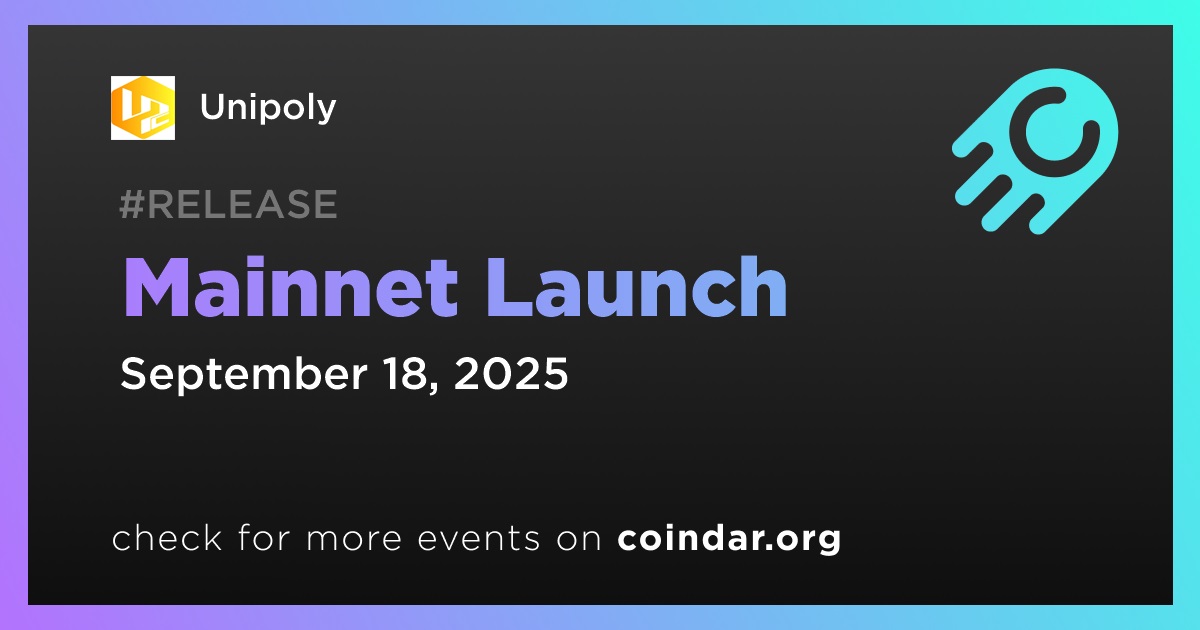 Unipoly

#RELEASE

Mainnet Launch

September 18, 2025

check for more events on coindar.org